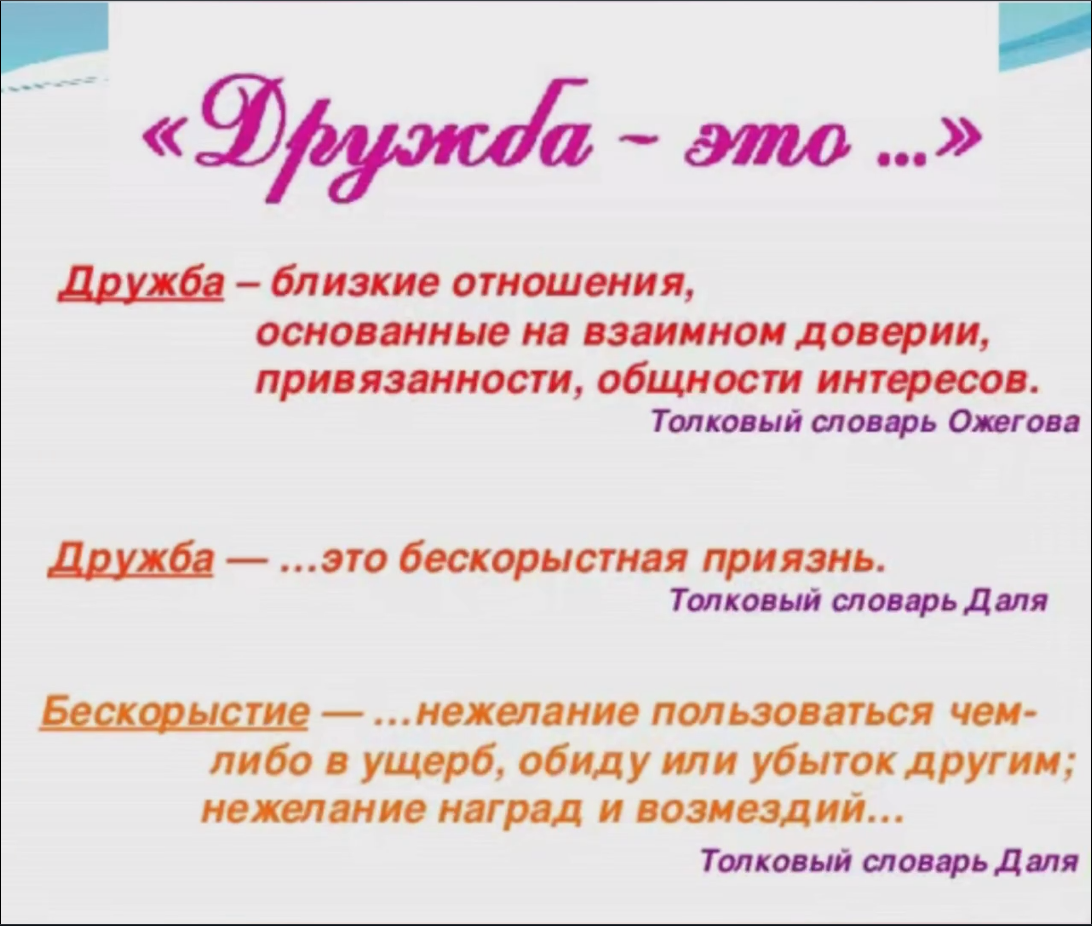 «Дружба – это ...»

Дружба – близкие отношения, основанные на взаимном доверии, привязанности, общности интересов.
Толковый словарь Ожегова

Дружба — ...это бескорыстная приязнь.
Толковый словарь Даля

Бескорыстие — ...нежелание пользоваться чем-либо в ущерб, обиду или убыток другим; нежелание наград и возмездий...
Толковый словарь Даля